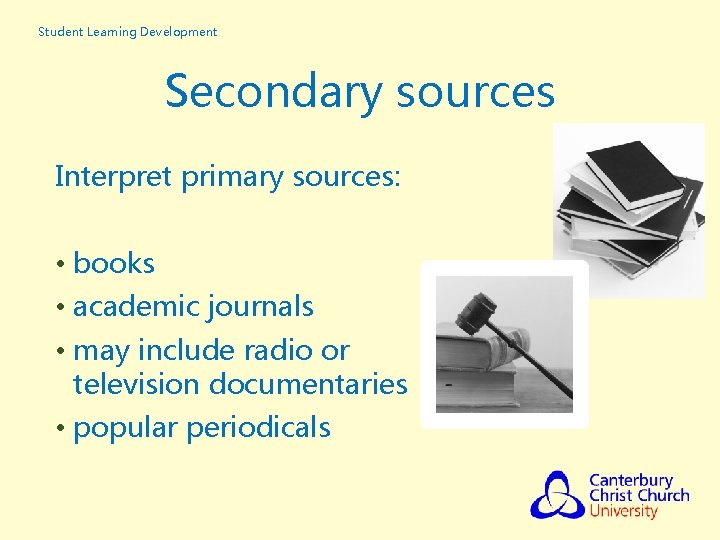 Student Learning Development

Secondary sources

Interpret primary sources:

• books
• academic journals
• may include radio or television documentaries
• popular periodicals

Canterbury Christ Church University